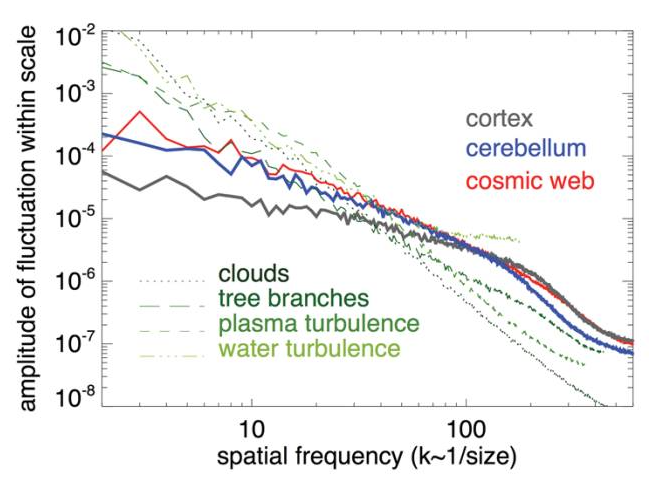 amplitude of fluctuation within scale

$10^{-2}$
$10^{-3}$
$10^{-4}$
$10^{-5}$
$10^{-6}$
$10^{-7}$
$10^{-8}$

cortex
cerebellum
cosmic web

clouds
tree branches
plasma turbulence
water turbulence

10
100

spatial frequency (k~1/size)